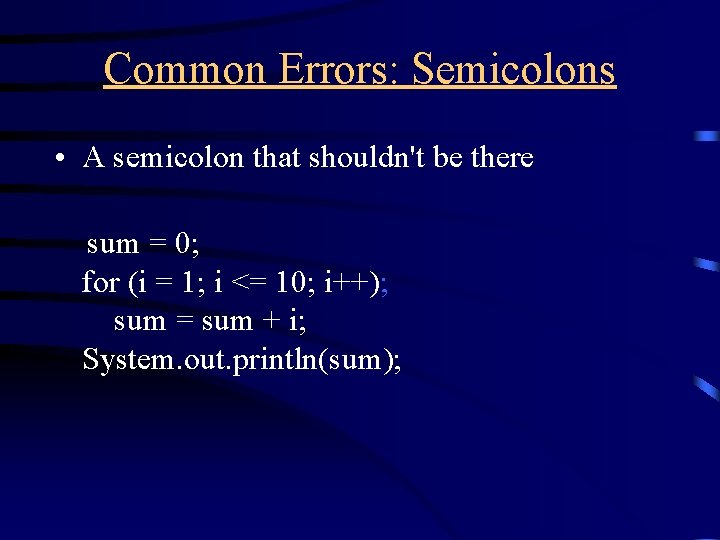 Common Errors: Semicolons

• A semicolon that shouldn't be there

sum = 0;
for (i = 1; i <= 10; i++);
sum = sum + i;
System.out.println(sum);